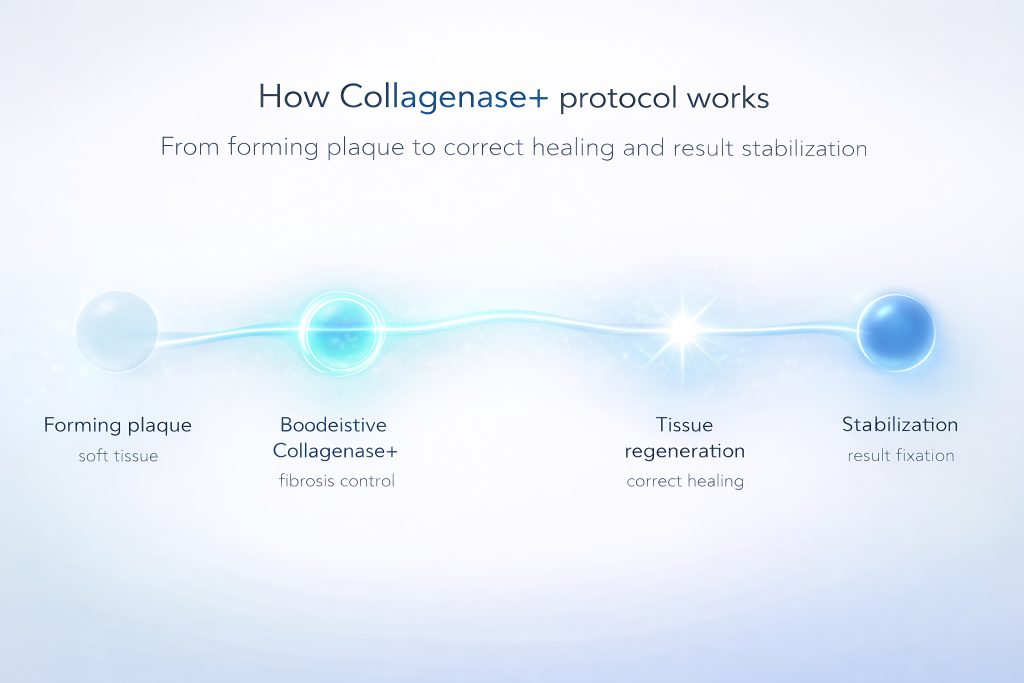 How Collagenase+ protocol works

From forming plaque to correct healing and result stabilization

Forming plaque
soft tissue

Boodeistive Collagenase+
fibrosis control

Tissue regeneration
correct healing

Stabilization
result fixation